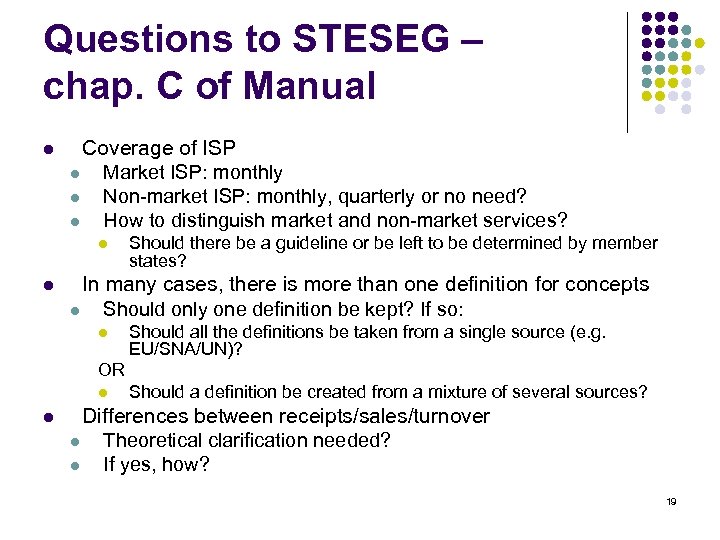 Questions to STESEG – chap. C of Manual

- Coverage of ISP
  - Market ISP: monthly
  - Non-market ISP: monthly, quarterly or no need?
  - How to distinguish market and non-market services?
    - Should there be a guideline or be left to be determined by member states?
- In many cases, there is more than one definition for concepts
  - Should only one definition be kept? If so:
    - Should all the definitions be taken from a single source (e.g. EU/SNA/UN)?

    OR
    - Should a definition be created from a mixture of several sources?
- Differences between receipts/sales/turnover
  - Theoretical clarification needed?
  - If yes, how?

19